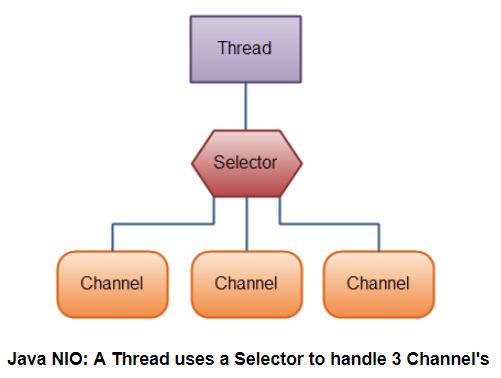 Thread

Selector

Channel

Channel

Channel

Java NIO: A Thread uses a Selector to handle 3 Channel's